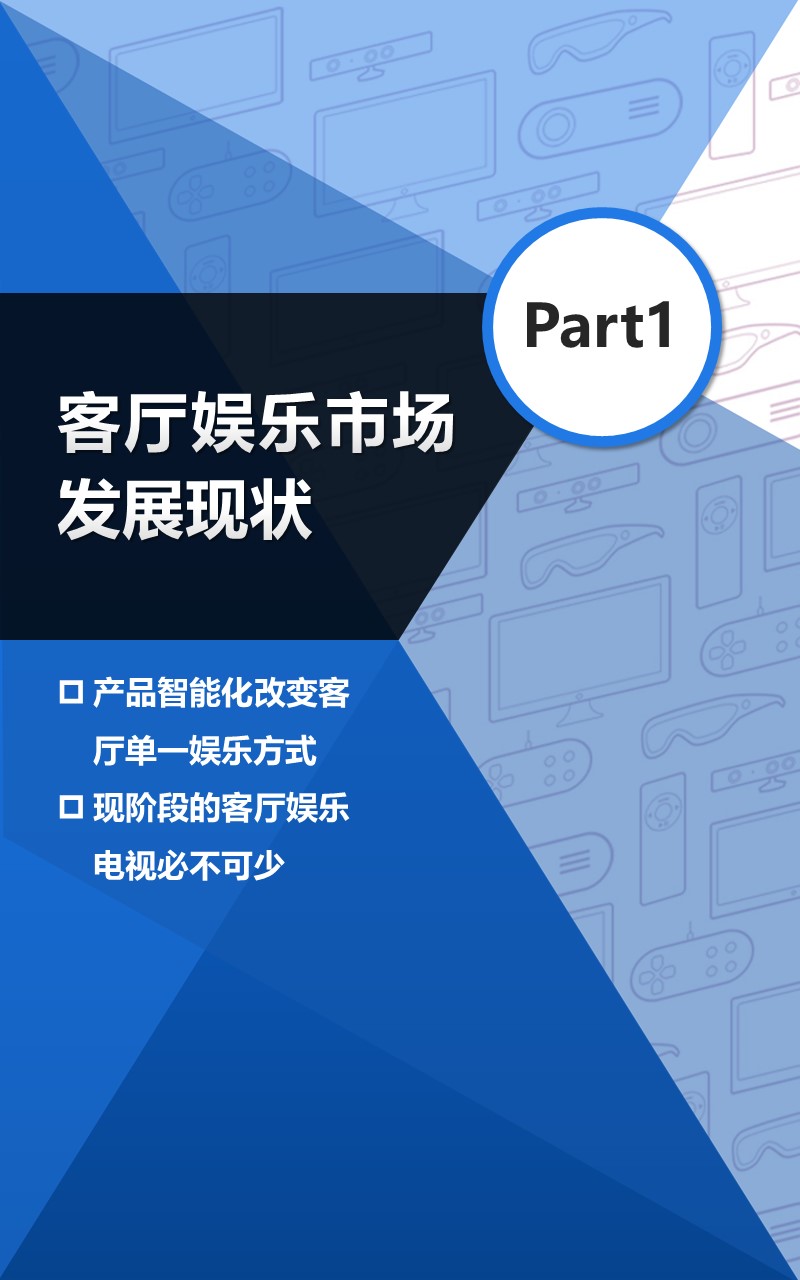 Part1

客厅娱乐市场发展现状

□ 产品智能化改变客厅单一娱乐方式

□ 现阶段的客厅娱乐电视必不可少